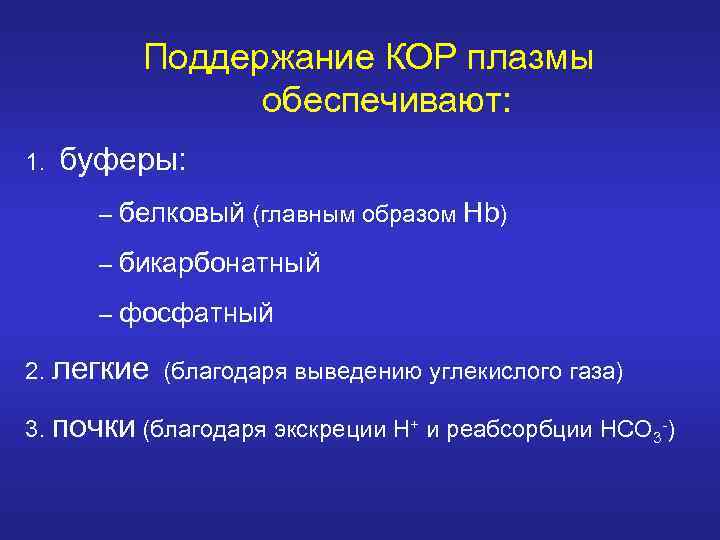 Поддержание КОР плазмы обеспечивают:

1. буферы:

– белковый (главным образом Hb)

– бикарбонатный

– фосфатный

2. легкие (благодаря выведению углекислого газа)

3. почки (благодаря экскреции $H^+$ и реабсорбции $HCO_3^-$)